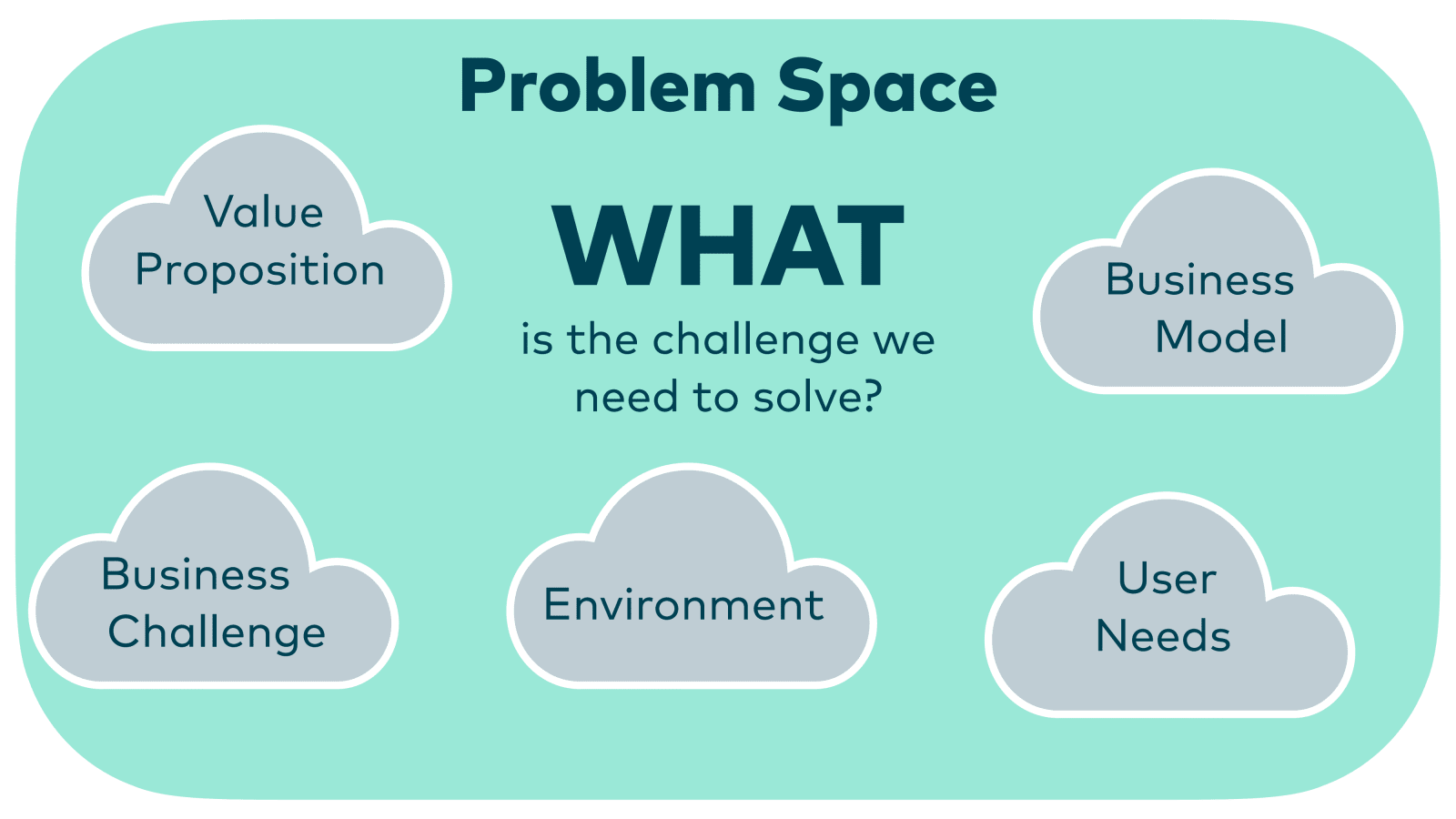 Problem Space

Value Proposition

WHAT
is the challenge we need to solve?

Business Model

Business Challenge

Environment

User Needs